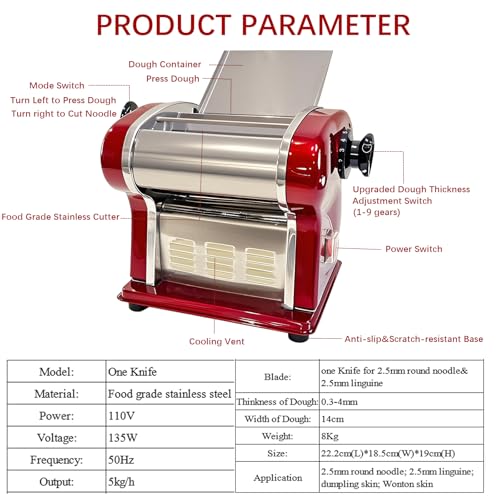 PRODUCT PARAMETER

Dough Container

Press Dough

Mode Switch
Turn Left to Press Dough
Turn right to Cut Noodle

Upgraded Dough Thickness Adjustment Switch (1-9 gears)

Food Grade Stainless Cutter

Power Switch

Cooling Vent

Anti-slip&Scratch-resistant Base

| Model: | One Knife |
|---|---|
| Material: | Food grade stainless steel |
| Power: | 110V |
| Voltage: | 135W |
| Frequency: | 50Hz |
| Output: | 5kg/h |

| Blade: | one Knife for 2.5mm round noodle& 2.5mm linguine |
|---|---|
| Thinkness of Dough: | 0.3-4mm |
| Width of Dough: | 14cm |
| Weight: | 8Kg |
| Size: | 22.2cm(L)*18.5cm(W)*19cm(H) |
| Application | 2.5mm round noodle; 2.5mm linguine; dumpling skin; Wonton skin |